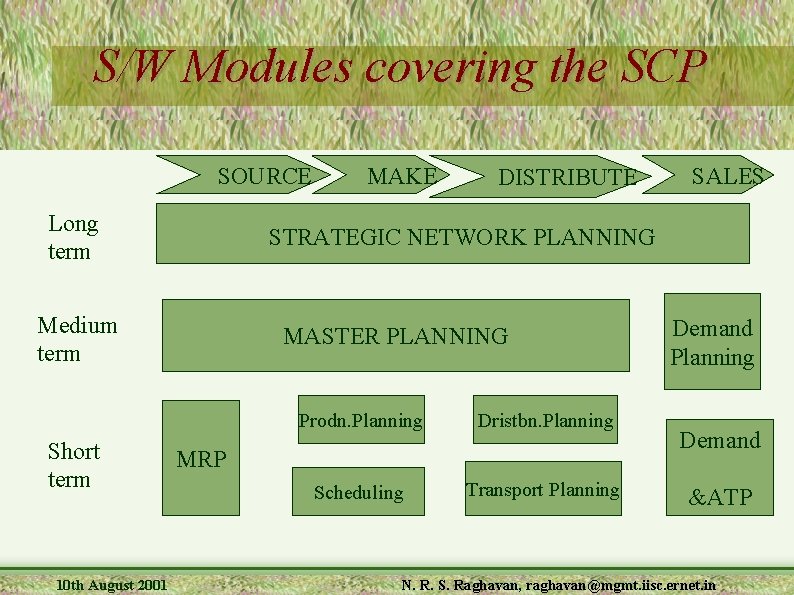 S/W Modules covering the SCP

SOURCE MAKE DISTRIBUTE SALES

Long term

STRATEGIC NETWORK PLANNING

Medium term

MASTER PLANNING

Demand Planning

Short term

MRP

Prodn.Planning

Dristbn.Planning

Scheduling

Transport Planning

Demand &ATP

10th August 2001

N. R. S. Raghavan, raghavan@mgmt.iisc.ernet.in